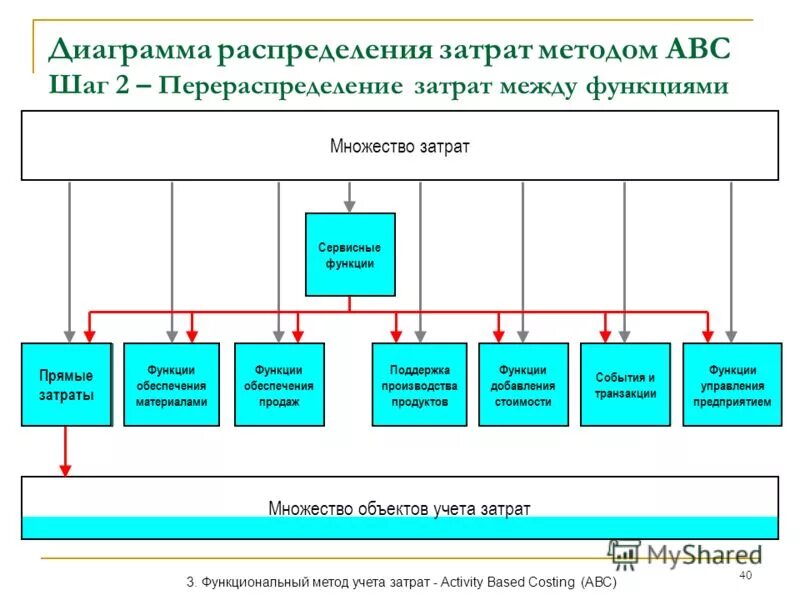 Диаграмма распределения затрат методом ABC
Шаг 2 – Перераспределение затрат между функциями

Множество затрат

Сервисные функции

Прямые затраты

Функции обеспечения материалами

Функции обеспечения продаж

Поддержка производства продуктов

Функции добавления стоимости

События и транзакции

Функции управления предприятием

Множество объектов учета затрат

MyShared

40

3. Функциональный метод учета затрат - Activity Based Costing (ABC)